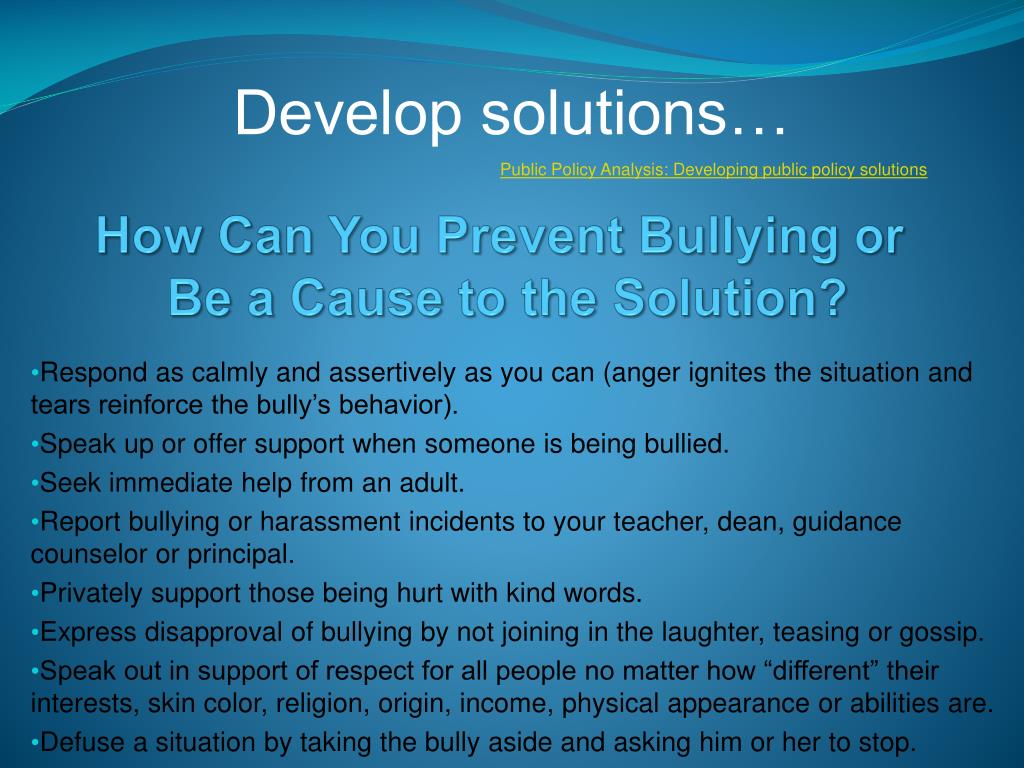 Develop solutions…

Public Policy Analysis: Developing public policy solutions

How Can You Prevent Bullying or Be a Cause to the Solution?

•Respond as calmly and assertively as you can (anger ignites the situation and tears reinforce the bully’s behavior).

•Speak up or offer support when someone is being bullied.

•Seek immediate help from an adult.

•Report bullying or harassment incidents to your teacher, dean, guidance counselor or principal.

•Privately support those being hurt with kind words.

•Express disapproval of bullying by not joining in the laughter, teasing or gossip.

•Speak out in support of respect for all people no matter how “different” their interests, skin color, religion, origin, income, physical appearance or abilities are.

•Defuse a situation by taking the bully aside and asking him or her to stop.